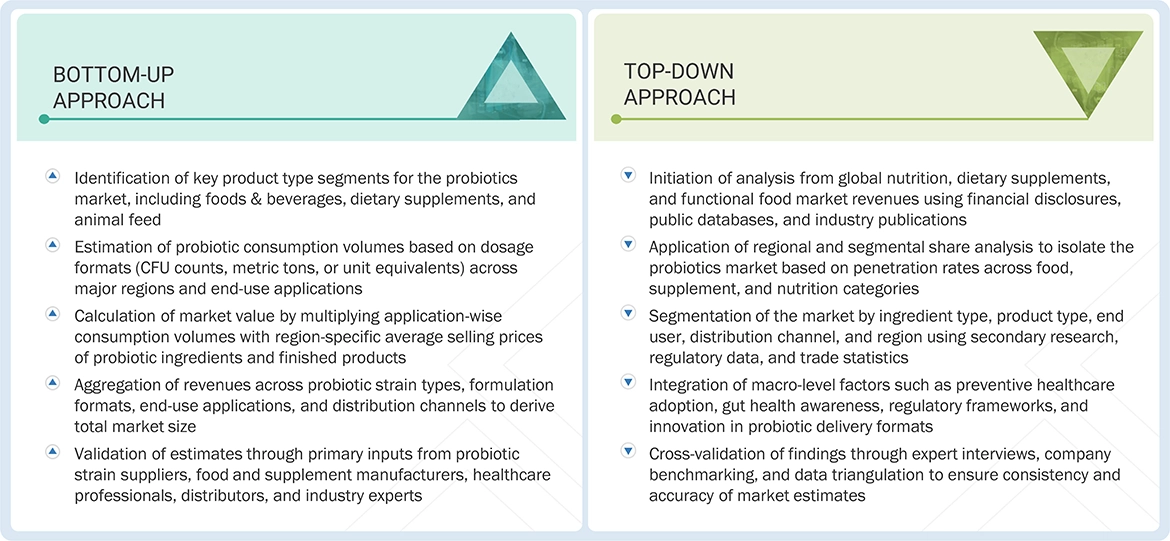 BOTTOM-UP APPROACH

Identification of key product type segments for the probiotics market, including foods & beverages, dietary supplements, and animal feed

Estimation of probiotic consumption volumes based on dosage formats (CFU counts, metric tons, or unit equivalents) across major regions and end-use applications

Calculation of market value by multiplying application-wise consumption volumes with region-specific average selling prices of probiotic ingredients and finished products

Aggregation of revenues across probiotic strain types, formulation formats, end-use applications, and distribution channels to derive total market size

Validation of estimates through primary inputs from probiotic strain suppliers, food and supplement manufacturers, healthcare professionals, distributors, and industry experts

TOP-DOWN APPROACH

Initiation of analysis from global nutrition, dietary supplements, and functional food market revenues using financial disclosures, public databases, and industry publications

Application of regional and segmental share analysis to isolate the probiotics market based on penetration rates across food, supplement, and nutrition categories

Segmentation of the market by ingredient type, product type, end user, distribution channel, and region using secondary research, regulatory data, and trade statistics

Integration of macro-level factors such as preventive healthcare adoption, gut health awareness, regulatory frameworks, and innovation in probiotic delivery formats

Cross-validation of findings through expert interviews, company benchmarking, and data triangulation to ensure consistency and accuracy of market estimates